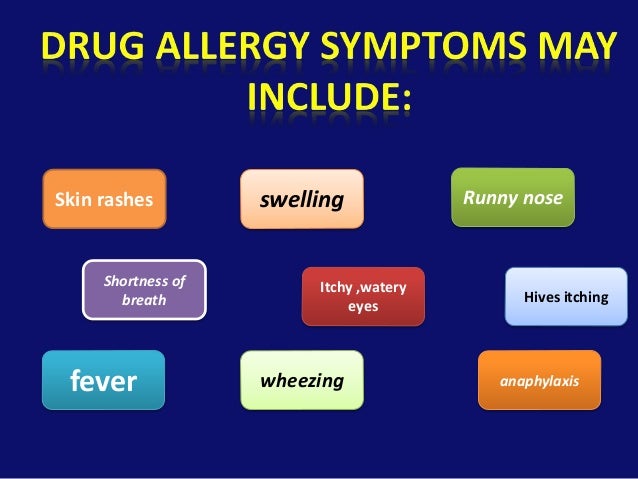 DRUG ALLERGY SYMPTOMS MAY INCLUDE:

Skin rashes

swelling

Runny nose

Shortness of breath

Itchy ,watery eyes

Hives itching

fever

wheezing

anaphylaxis